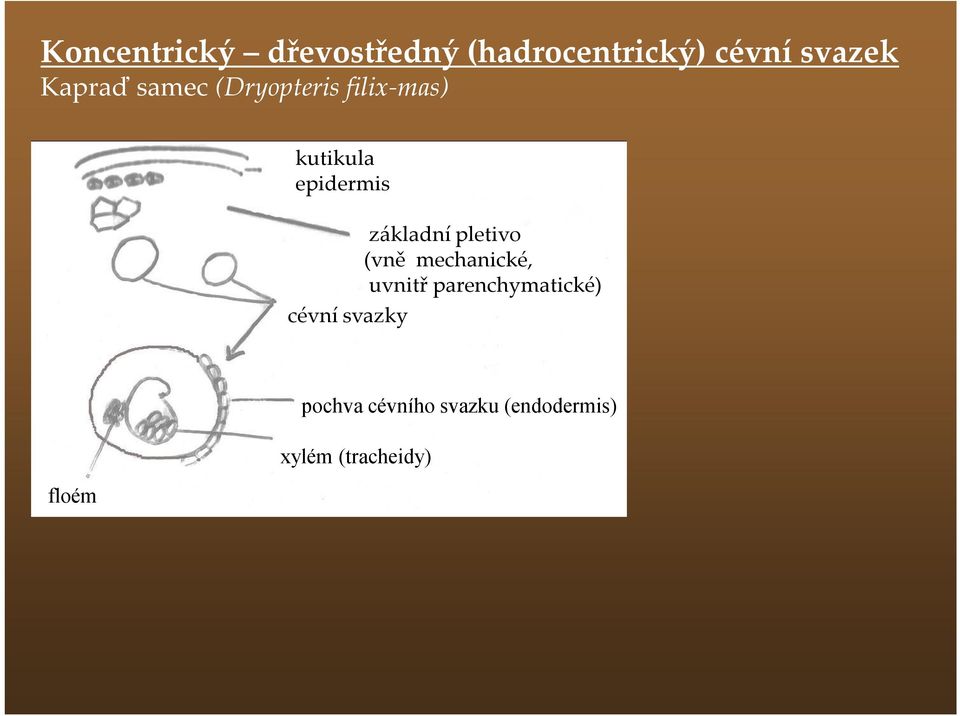 Koncentrický – dřevostředný (hadrocentrický) cévní svazek
Kapraď samec (Dryopteris filix-mas)

kutikula
epidermis

základní pletivo
(vně mechanické,
uvnitř parenchymatické)

cévní svazky

pochva cévního svazku (endodermis)

xylém (tracheidy)

floém